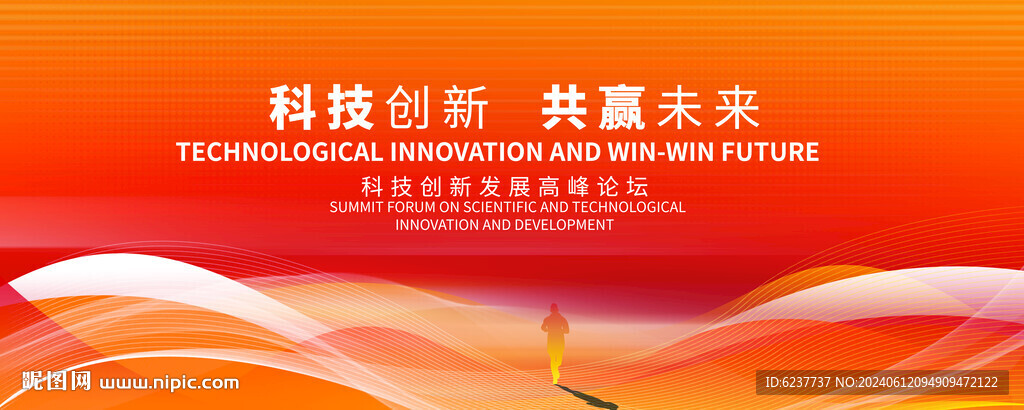 科技创新 共赢未来
TECHNOLOGICAL INNOVATION AND WIN-WIN FUTURE
科技创新发展高峰论坛
SUMMIT FORUM ON SCIENTIFIC AND TECHNOLOGICAL INNOVATION AND DEVELOPMENT

昵图网 www.nipic.com
ID:6237737 NO:20240612094909472122